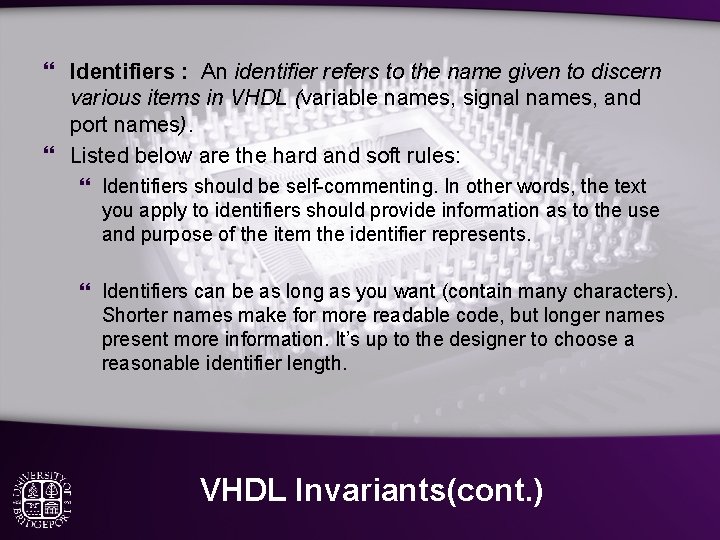 “ Identifiers : An identifier refers to the name given to discern various items in VHDL (variable names, signal names, and port names).

“ Listed below are the hard and soft rules:

“ Identifiers should be self-commenting. In other words, the text you apply to identifiers should provide information as to the use and purpose of the item the identifier represents.

“ Identifiers can be as long as you want (contain many characters). Shorter names make for more readable code, but longer names present more information. It’s up to the designer to choose a reasonable identifier length.

UNIVERSITY OF BRIDGEPORT

VHDL Invariants(cont.)